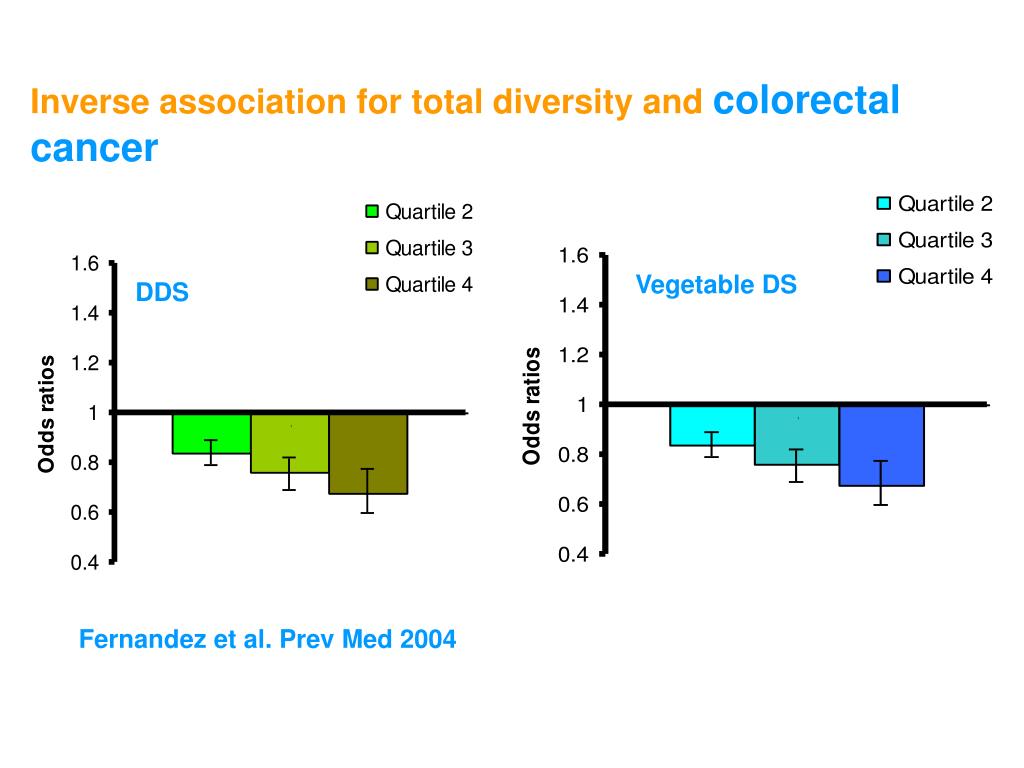 Inverse association for total diversity and colorectal cancer

Quartile 2
Quartile 3
Quartile 4

DDS

Odds ratios

1.6
1.4
1.2
1
0.8
0.6
0.4

Quartile 2
Quartile 3
Quartile 4

Vegetable DS

Odds ratios

1.6
1.4
1.2
1
0.8
0.6
0.4

Fernandez et al. Prev Med 2004